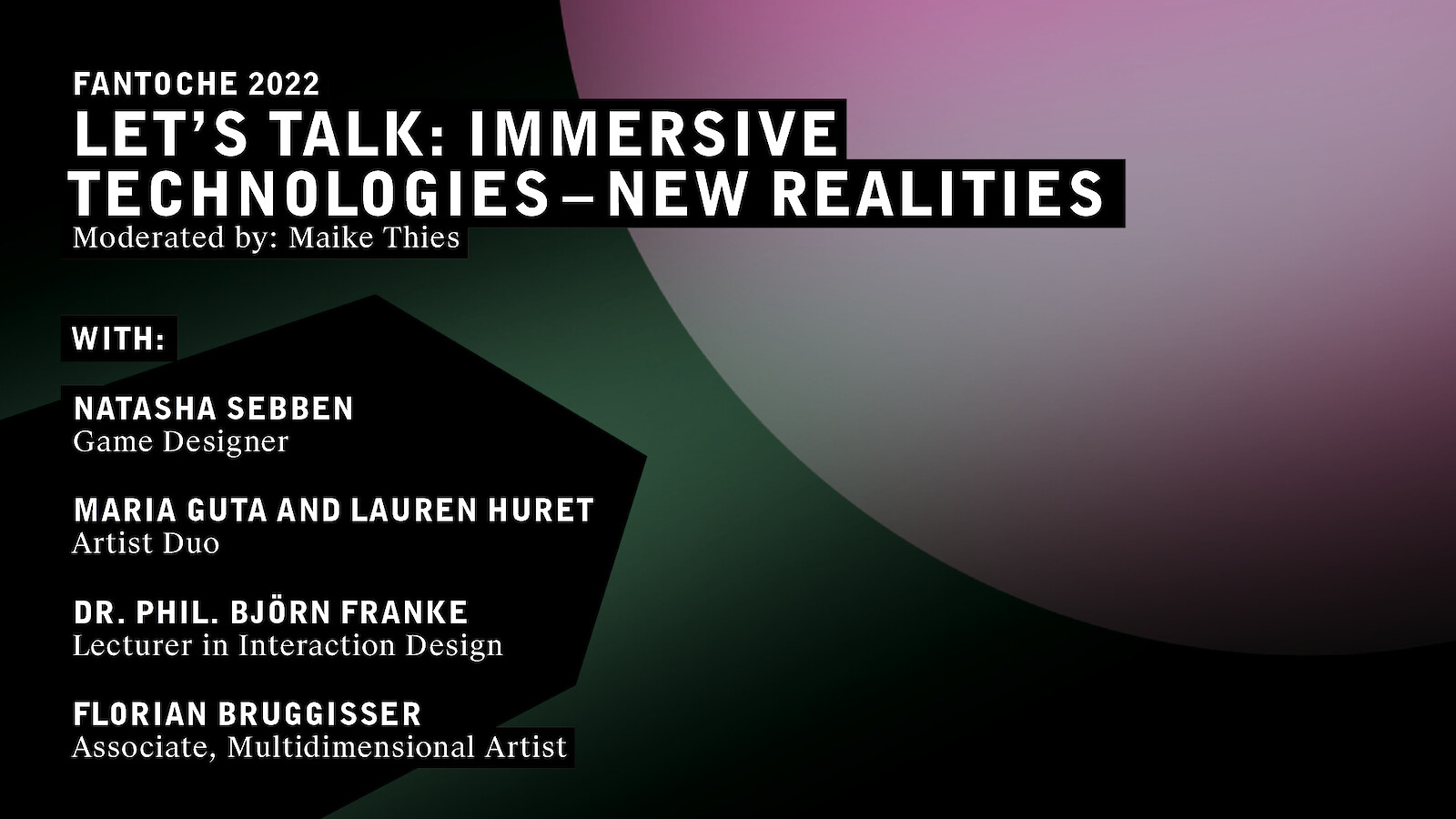 FANTOCHE 2022
LET'S TALK: IMMERSIVE TECHNOLOGIES – NEW REALITIES
Moderated by: Maike Thies

WITH:

NATASHA SEBBEN
Game Designer

MARIA GUTA AND LAUREN HURET
Artist Duo

DR. PHIL. BJÖRN FRANKE
Lecturer in Interaction Design

FLORIAN BRUGGISSER
Associate, Multidimensional Artist